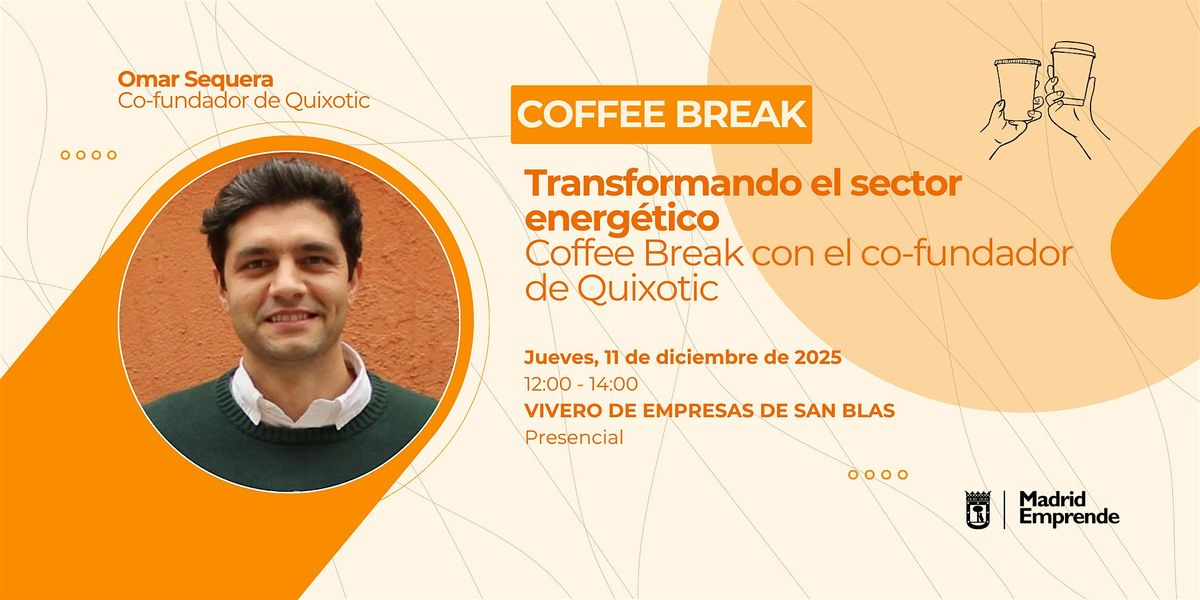 Omar Sequera
Co-fundador de Quixotic

COFFEE BREAK

Transformando el sector energético
Coffee Break con el co-fundador de Quixotic

Jueves, 11 de diciembre de 2025
12:00 - 14:00
VIVERO DE EMPRESAS DE SAN BLAS
Presencial

Madrid Emprende